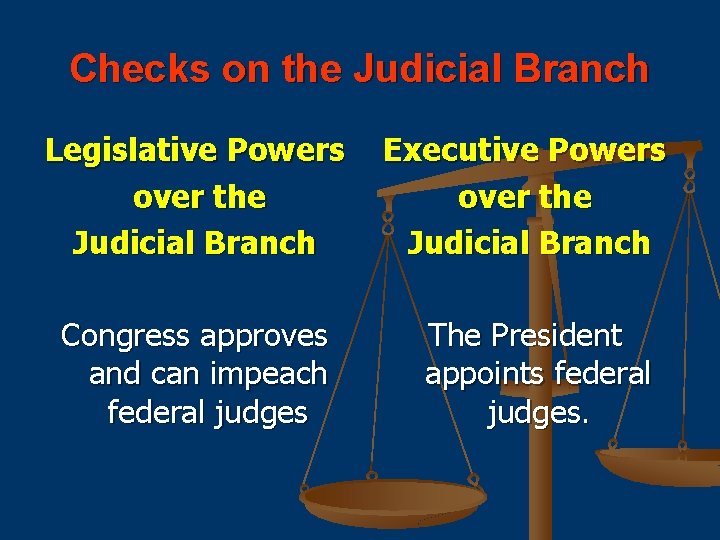 Checks on the Judicial Branch

Legislative Powers over the Judicial Branch

Congress approves and can impeach federal judges

Executive Powers over the Judicial Branch

The President appoints federal judges.